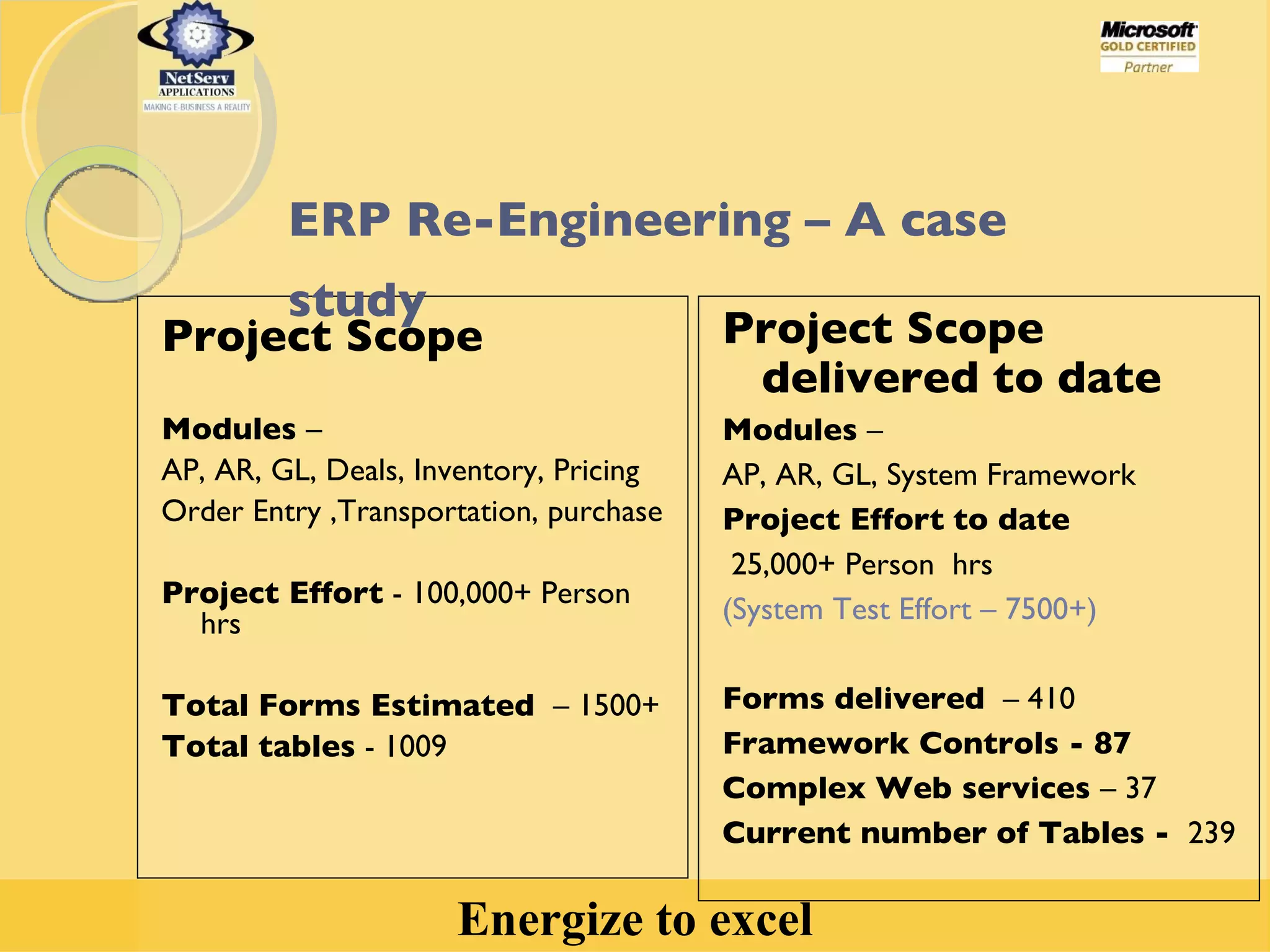 NetServ
APPLICATIONS
MAKING E-BUSINESS A REALITY

Microsoft
GOLD CERTIFIED
Partner

ERP Re-Engineering – A case study

Project Scope

Modules –
AP, AR, GL, Deals, Inventory, Pricing Order Entry ,Transportation, purchase

Project Effort - 100,000+ Person hrs

Total Forms Estimated – 1500+
Total tables - 1009

Project Scope delivered to date

Modules –
AP, AR, GL, System Framework
Project Effort to date
25,000+ Person hrs
(System Test Effort – 7500+)

Forms delivered – 410
Framework Controls - 87
Complex Web services – 37
Current number of Tables - 239

Energize to excel